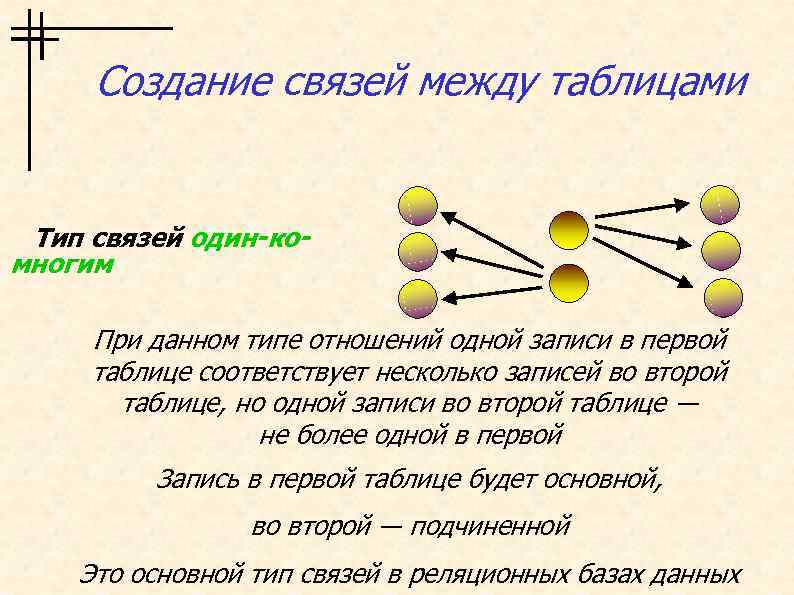 Создание связей между таблицами

Тип связей один-ко-многим

При данном типе отношений одной записи в первой таблице соответствует несколько записей во второй таблице, но одной записи во второй таблице — не более одной в первой

Запись в первой таблице будет основной,

во второй — подчиненной

Это основной тип связей в реляционных базах данных